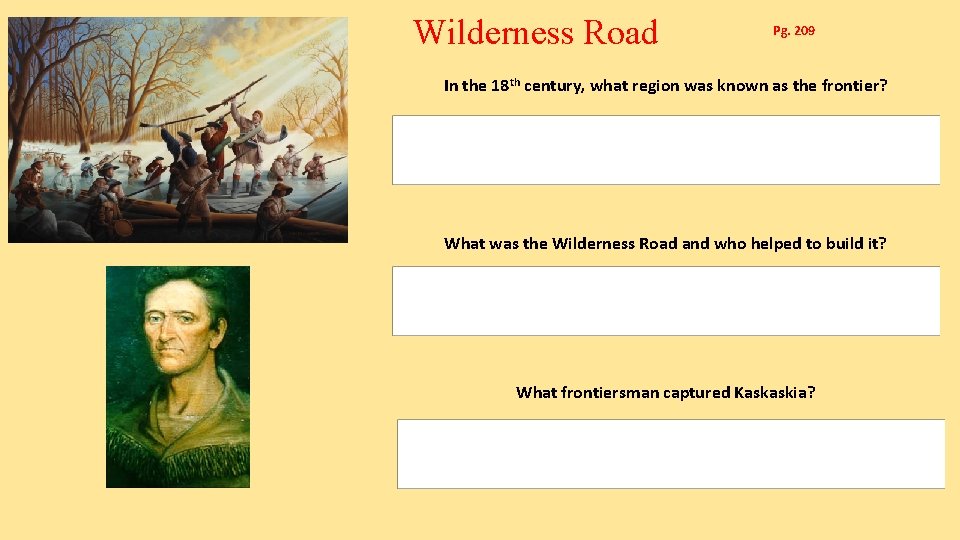 Wilderness Road

Pg. 209

In the 18$^{th}$ century, what region was known as the frontier?

What was the Wilderness Road and who helped to build it?

What frontiersman captured Kaskaskia?